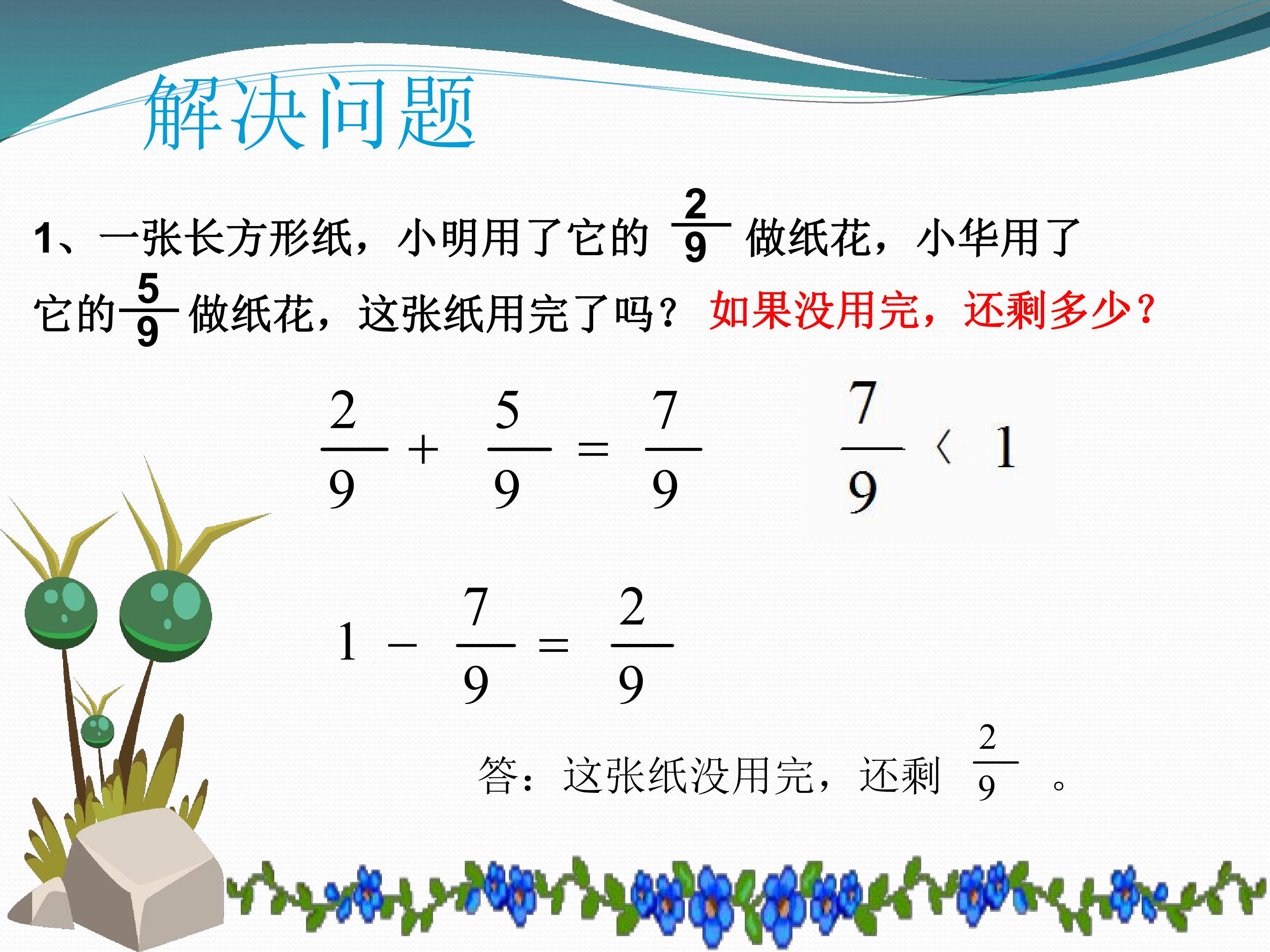 解决问题

1、一张长方形纸，小明用了它的$\frac{2}{9}$做纸花，小华用了它的$\frac{5}{9}$做纸花，这张纸用完了吗？如果没用完，还剩多少？

$\frac{2}{9}+\frac{5}{9}=\frac{7}{9}$

$\frac{7}{9}<1$

$1-\frac{7}{9}=\frac{2}{9}$

答：这张纸没用完，还剩$\frac{2}{9}$。